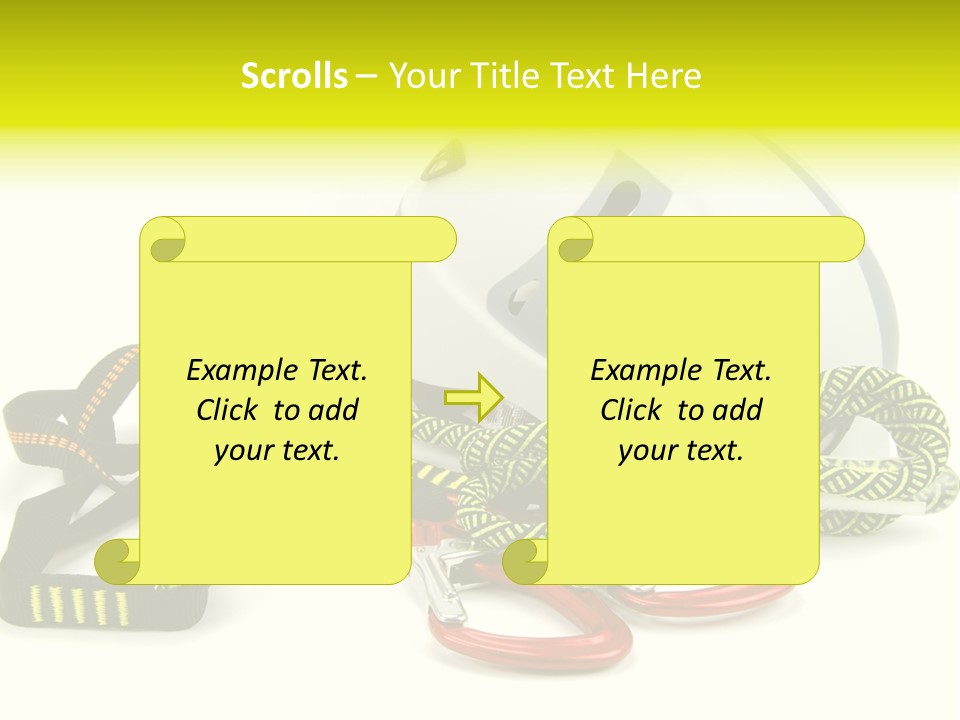 Scrolls – Your Title Text Here

Example Text. Click to add your text.

Example Text. Click to add your text.